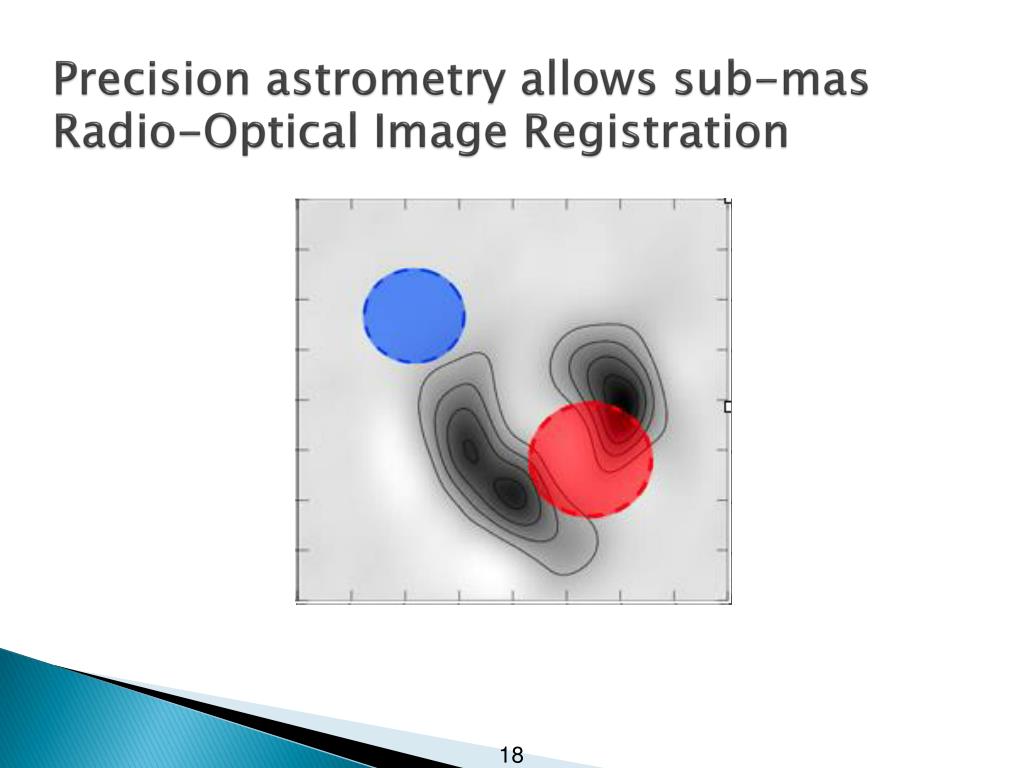 Precision astrometry allows sub-mas Radio-Optical Image Registration

18